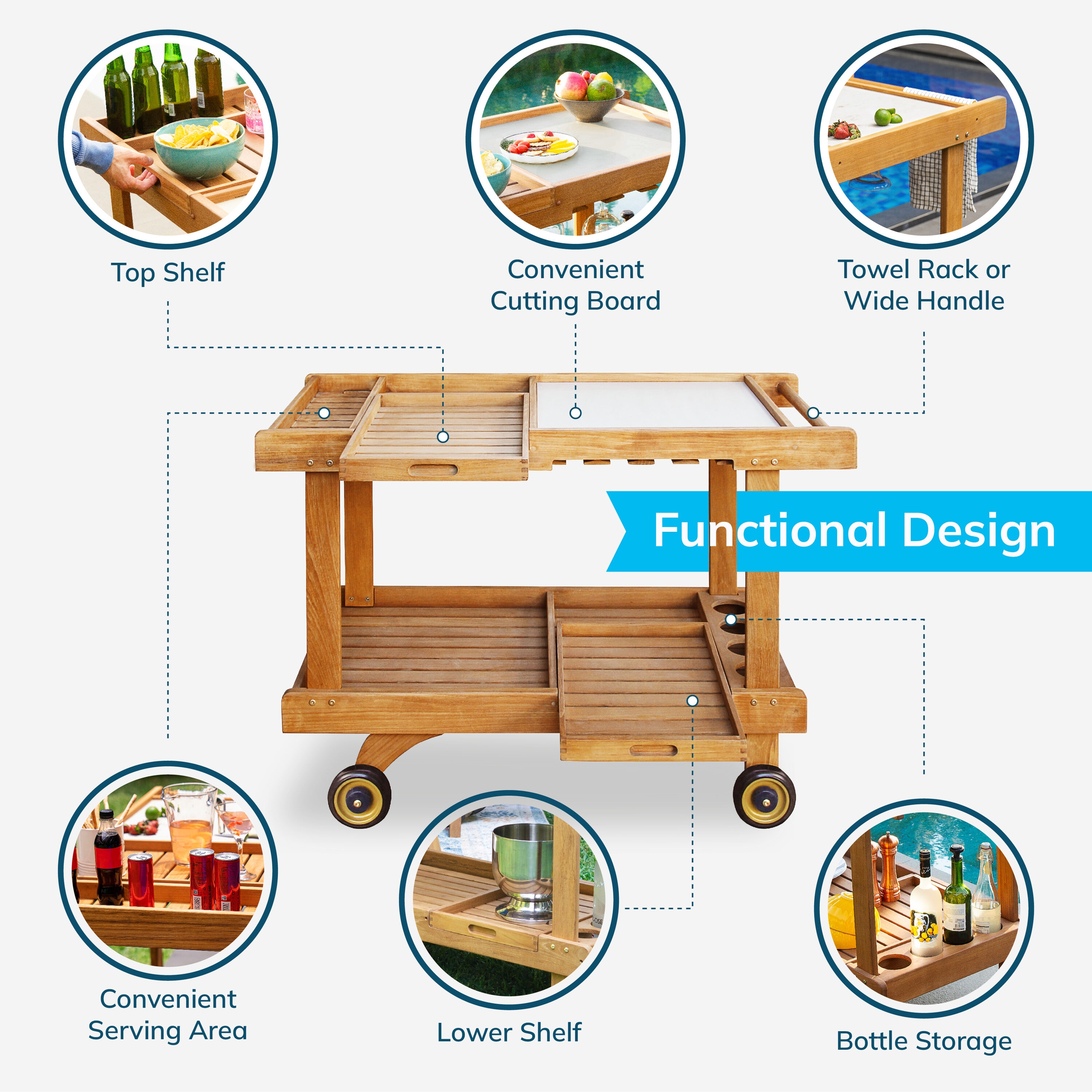 Top Shelf

Convenient Cutting Board

Towel Rack or Wide Handle

Functional Design

Convenient Serving Area

Lower Shelf

Bottle Storage